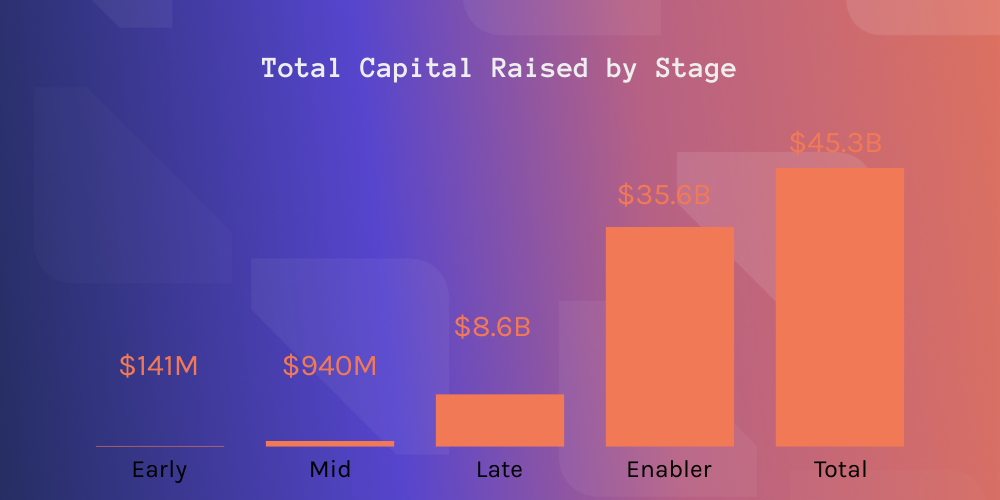 Total Capital Raised by Stage

$141M

$940M

$8.6B

$35.6B

$45.3B

Early

Mid

Late

Enabler

Total